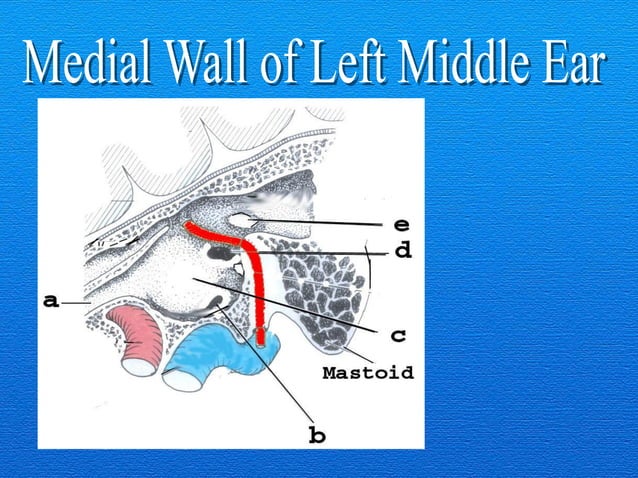 Medial Wall of Left Middle Ear

e

d

a

c

Mastoid

b